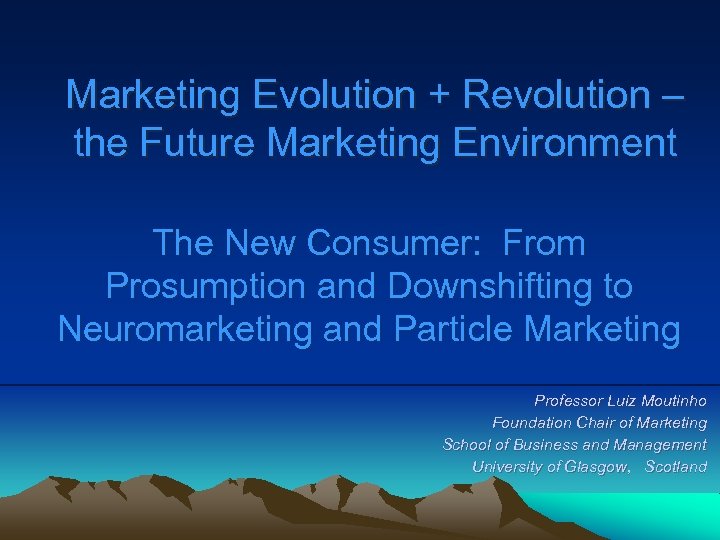 Marketing Evolution + Revolution – the Future Marketing Environment

The New Consumer: From Prosumption and Downshifting to Neuromarketing and Particle Marketing

Professor Luiz Moutinho
Foundation Chair of Marketing
School of Business and Management
University of Glasgow, Scotland